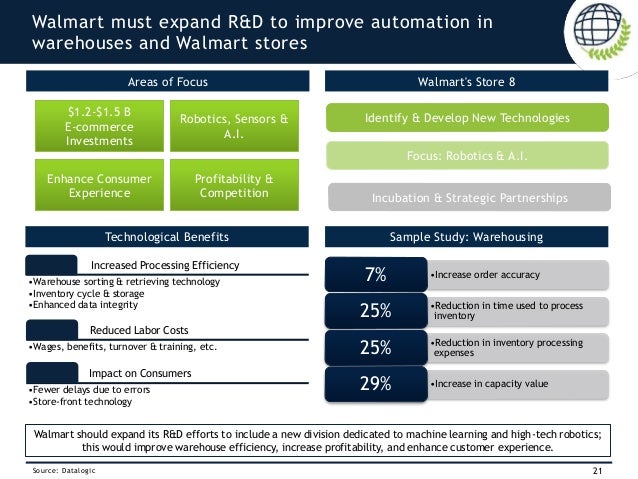 Walmart must expand R&D to improve automation in warehouses and Walmart stores

Areas of Focus

$1.2-$1.5 B E-commerce Investments

Robotics, Sensors & A.I.

Enhance Consumer Experience

Profitability & Competition

Walmart's Store 8

Identify & Develop New Technologies

Focus: Robotics & A.I.

Incubation & Strategic Partnerships

Technological Benefits

Increased Processing Efficiency
•Warehouse sorting & retrieving technology
•Inventory cycle & storage
•Enhanced data integrity

Reduced Labor Costs
•Wages, benefits, turnover & training, etc.

Impact on Consumers
•Fewer delays due to errors
•Store-front technology

Sample Study: Warehousing

7% •Increase order accuracy

25% •Reduction in time used to process inventory

25% •Reduction in inventory processing expenses

29% •Increase in capacity value

Walmart should expand its R&D efforts to include a new division dedicated to machine learning and high-tech robotics; this would improve warehouse efficiency, increase profitability, and enhance customer experience.

Source: Datalogic

21